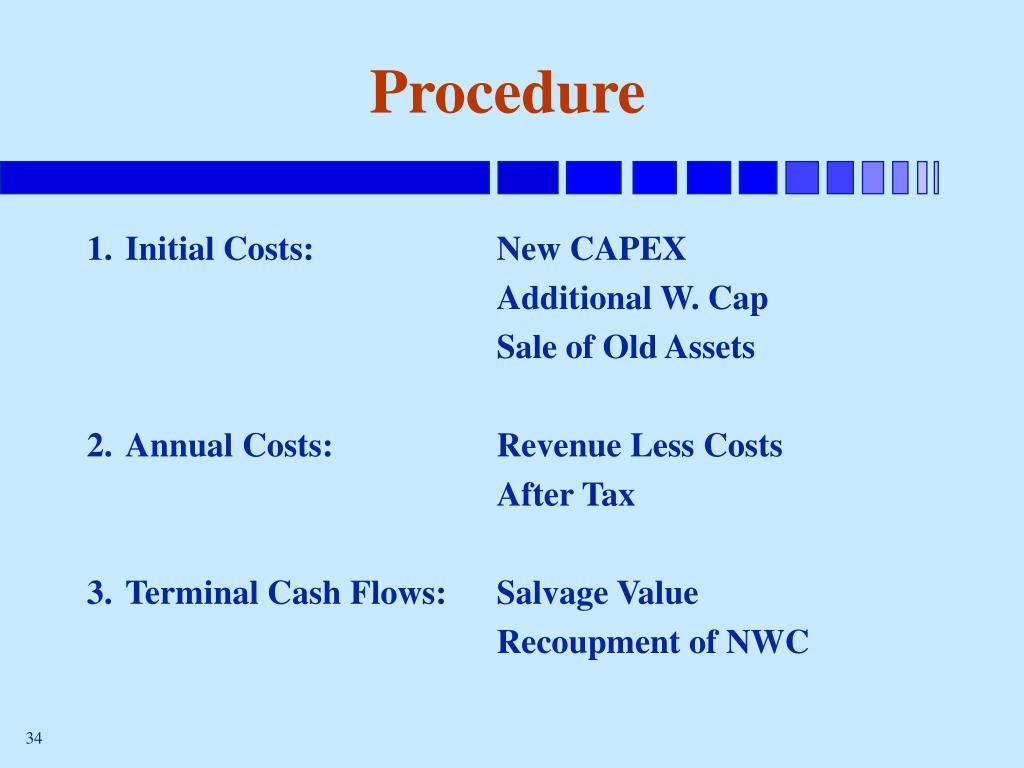 Procedure

1. Initial Costs: New CAPEX
Additional W. Cap
Sale of Old Assets

2. Annual Costs: Revenue Less Costs
After Tax

3. Terminal Cash Flows: Salvage Value
Recoupment of NWC

34